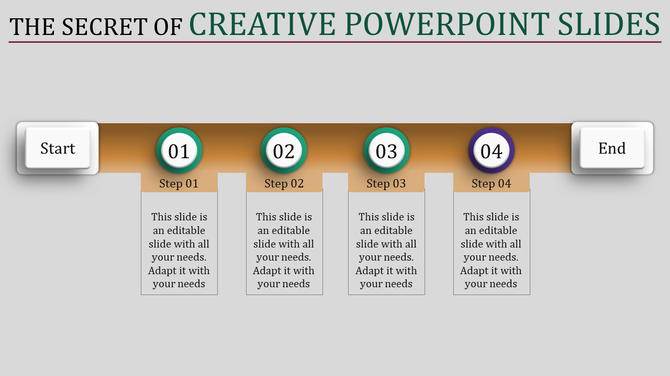 THE SECRET OF CREATIVE POWERPOINT SLIDES

Start

01
Step 01
This slide is an editable slide with all your needs. Adapt it with your needs

02
Step 02
This slide is an editable slide with all your needs. Adapt it with your needs

03
Step 03
This slide is an editable slide with all your needs. Adapt it with your needs

04
Step 04
This slide is an editable slide with all your needs. Adapt it with your needs

End